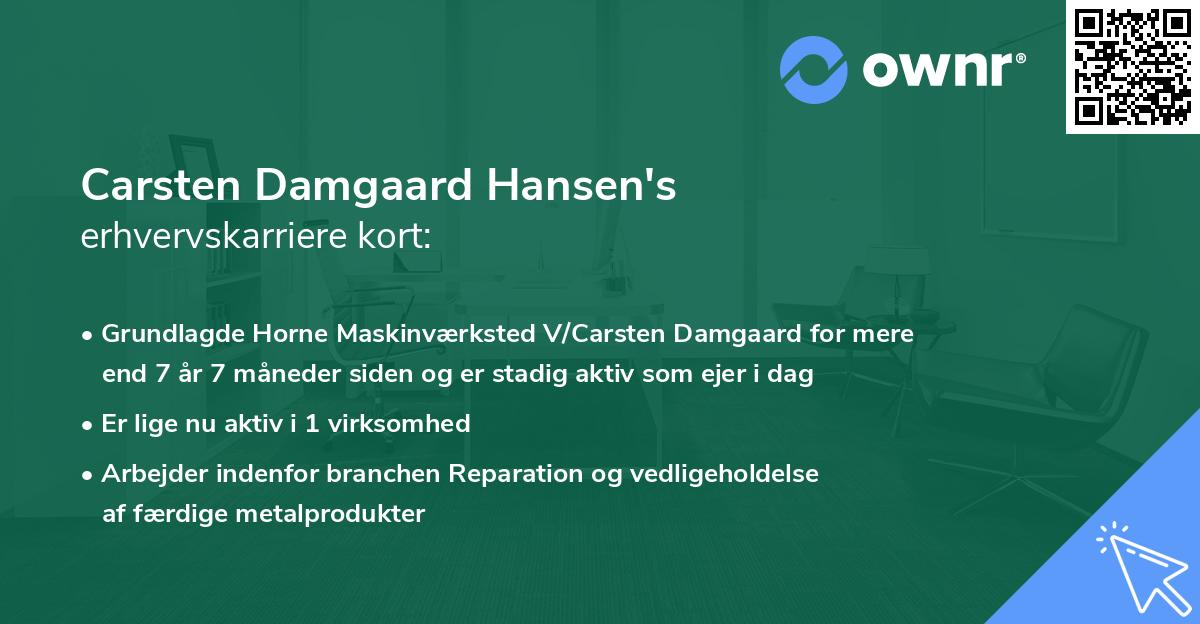 ownr®

Carsten Damgaard Hansen's
erhvervskarriere kort:

• Grundlagde Horne Maskinværksted V/Carsten Damgaard for mere end 7 år 7 måneder siden og er stadig aktiv som ejer i dag

• Er lige nu aktiv i 1 virksomhed

• Arbejder indenfor branchen Reparation og vedligeholdelse af færdige metalprodukter